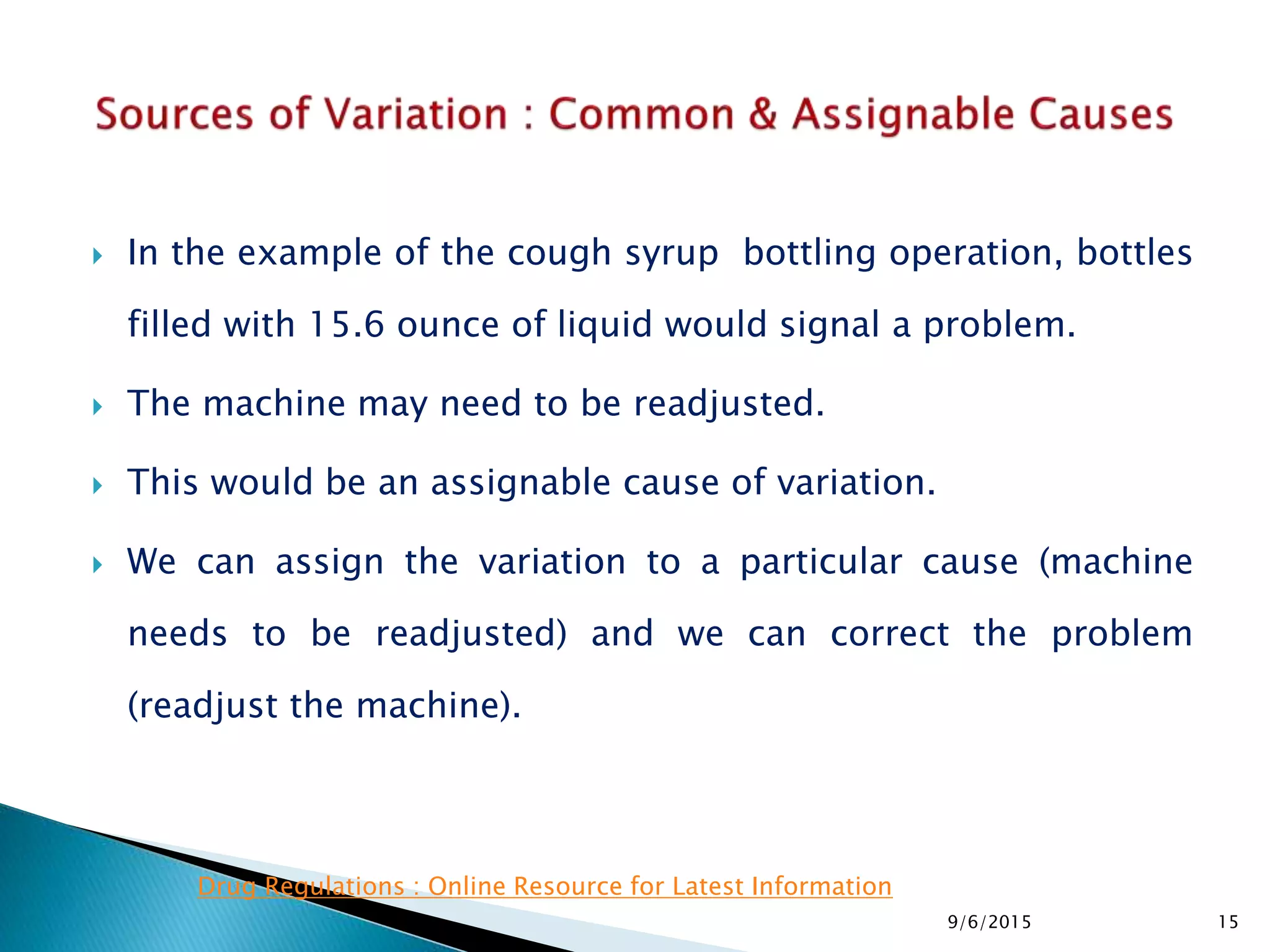 Sources of Variation : Common & Assignable Causes

In the example of the cough syrup bottling operation, bottles filled with 15.6 ounce of liquid would signal a problem.

The machine may need to be readjusted.

This would be an assignable cause of variation.

We can assign the variation to a particular cause (machine needs to be readjusted) and we can correct the problem (readjust the machine).

Drug Regulations : Online Resource for Latest Information

9/6/2015

15